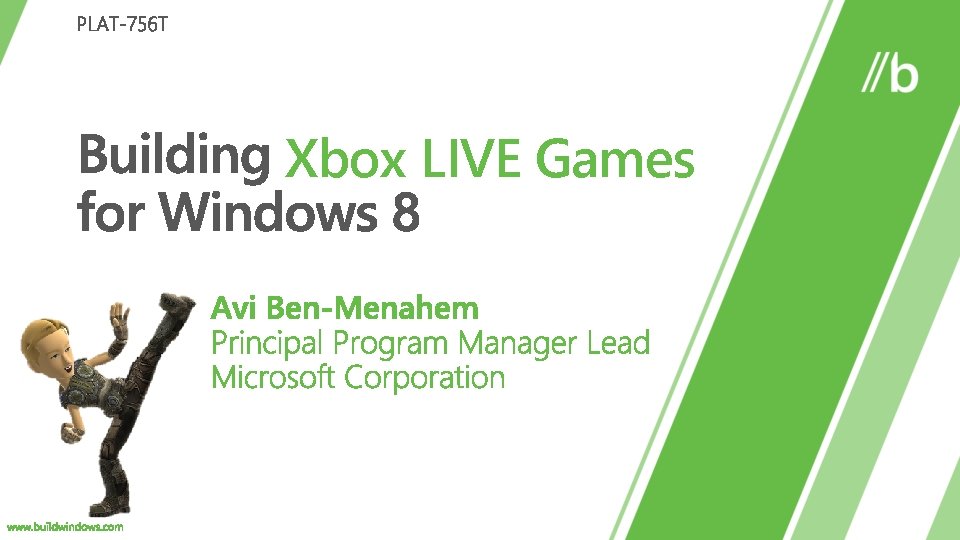 PLAT-756T

//b

Building Xbox LIVE Games for Windows 8

Avi Ben-Menahem
Principal Program Manager Lead
Microsoft Corporation

www.buildwindows.com